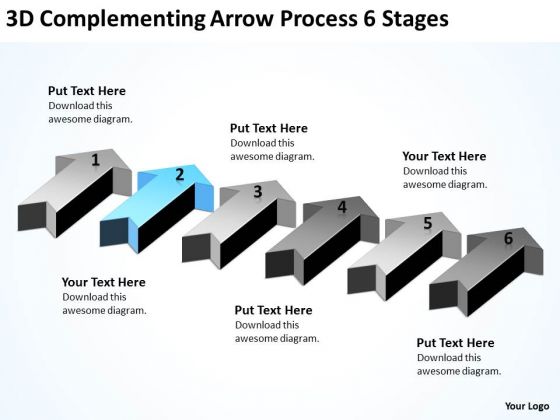 3D Complementing Arrow Process 6 Stages

Put Text Here
Download this awesome diagram.

Put Text Here
Download this awesome diagram.

Your Text Here
Download this awesome diagram.

1

2

3

4

5

6

Your Text Here
Download this awesome diagram.

Put Text Here
Download this awesome diagram.

Put Text Here
Download this awesome diagram.

Your Logo